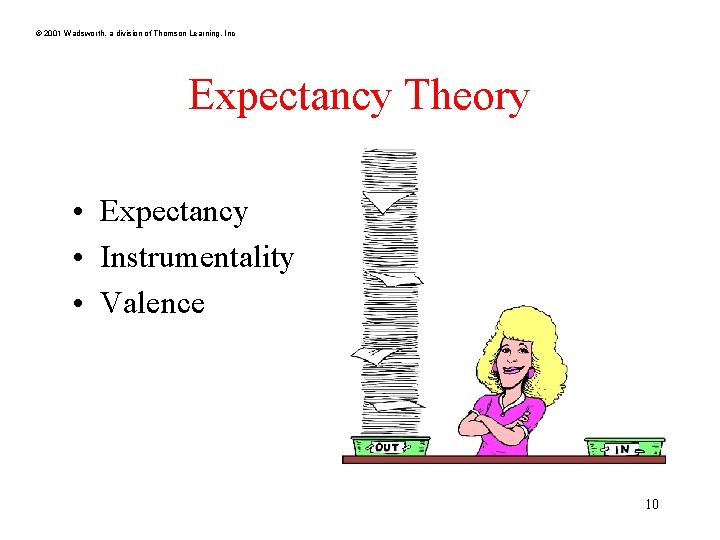 © 2001 Wadsworth, a division of Thomson Learning, Inc

Expectancy Theory

• Expectancy
• Instrumentality
• Valence

OUT

IN

10